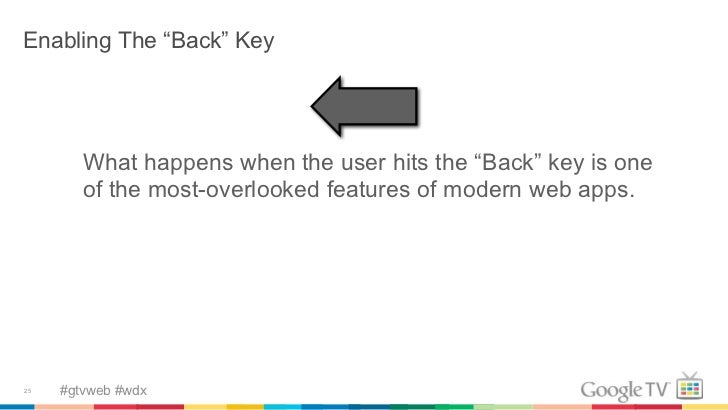 Enabling The “Back” Key

What happens when the user hits the “Back” key is one of the most-overlooked features of modern web apps.

25 #gtvweb #wdx

Google TV